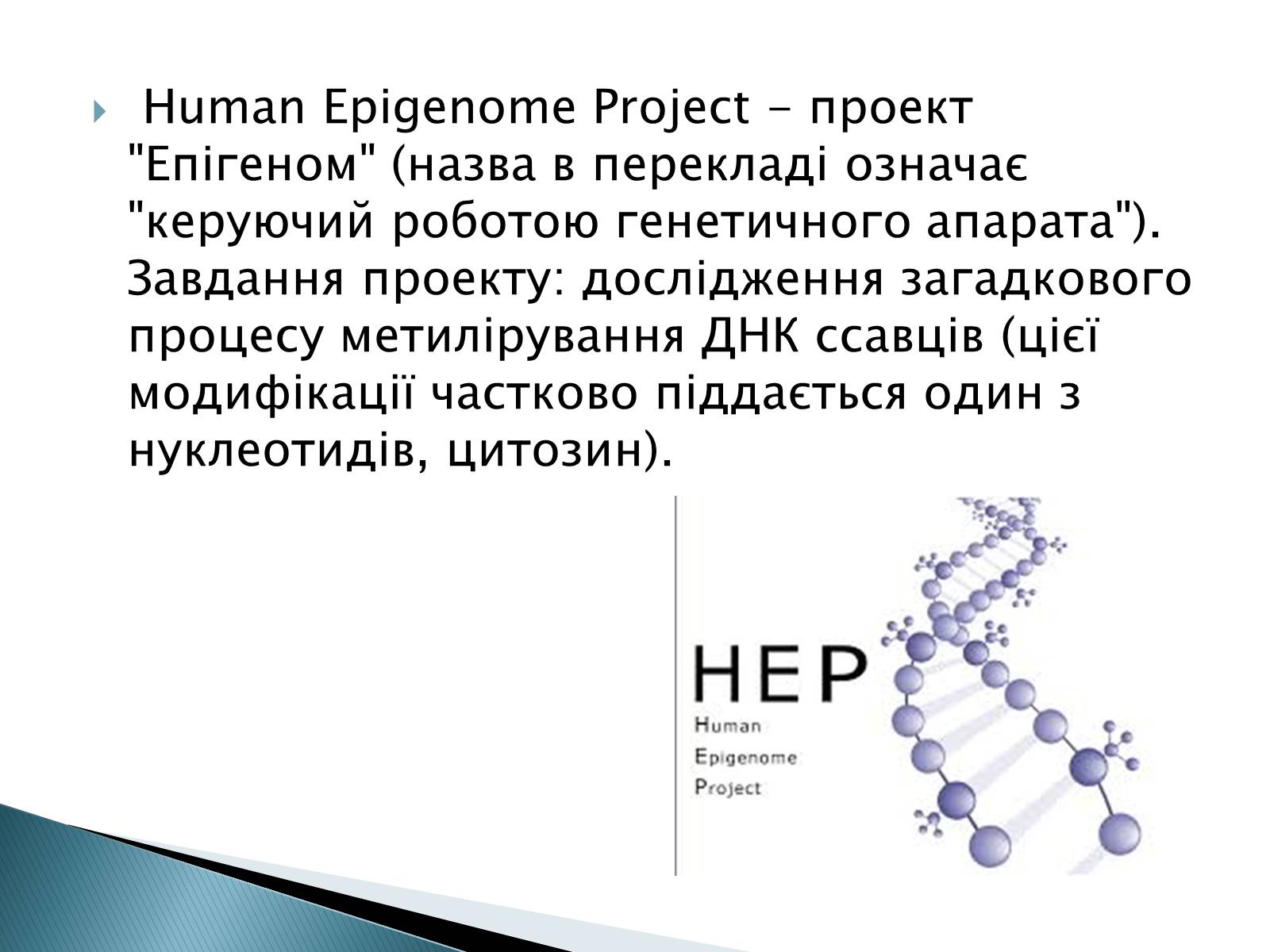 Human Epigenome Project - проект "Епігеном" (назва в перекладі означає "керуючий роботою генетичного апарата"). Завдання проекту: дослідження загадкового процесу метилірування ДНК ссавців (цієї модифікації частково піддається один з нуклеотидів, цитозин).

HEP
Human
Epigenome
Project